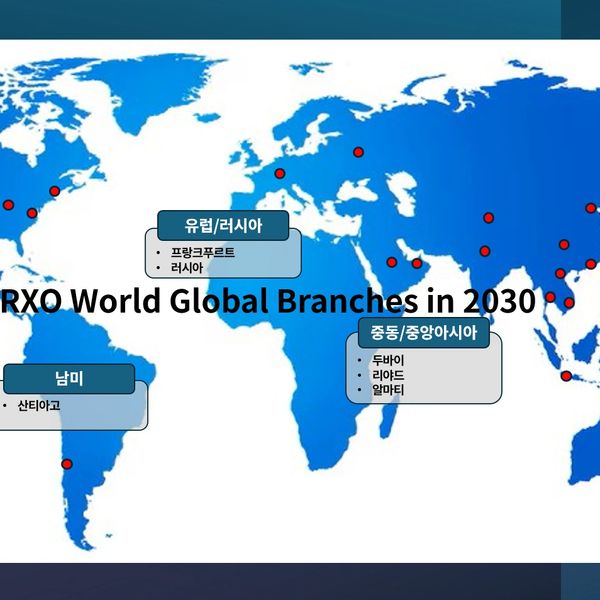 유럽/러시아
• 프랑크푸르트
• 러시아

RXO World Global Branches in 2030

중동/중앙아시아
• 두바이
• 리야드
• 알마티

남미
• 산티아고